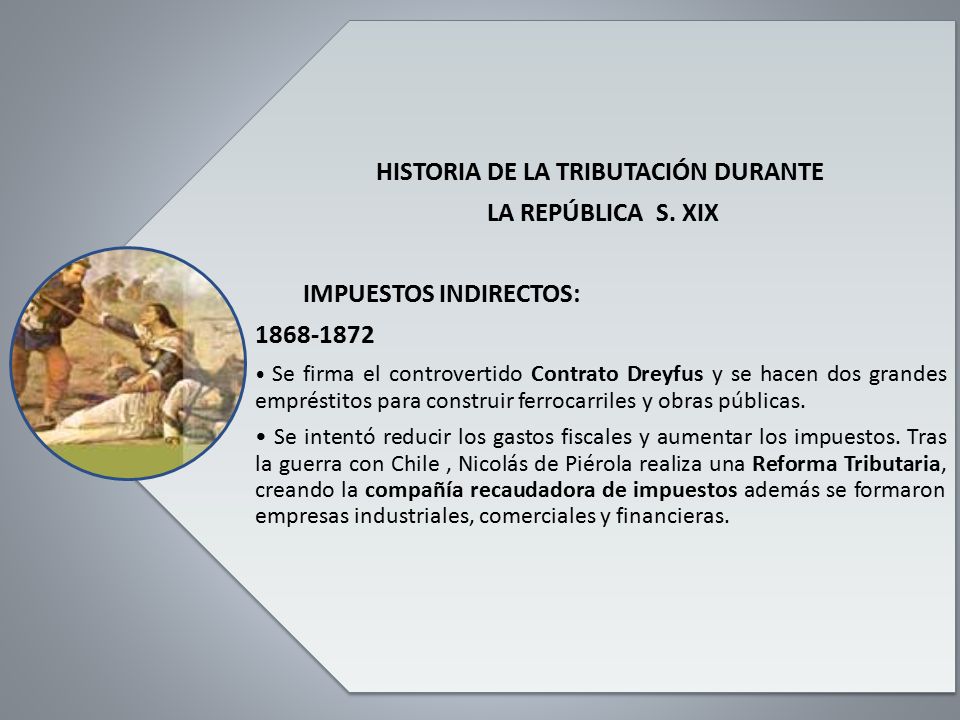 HISTORIA DE LA TRIBUTACIÓN DURANTE
LA REPÚBLICA S. XIX

IMPUESTOS INDIRECTOS:

1868-1872

• Se firma el controvertido Contrato Dreyfus y se hacen dos grandes empréstitos para construir ferrocarriles y obras públicas.

• Se intentó reducir los gastos fiscales y aumentar los impuestos. Tras la guerra con Chile , Nicolás de Piérola realiza una Reforma Tributaria, creando la compañía recaudadora de impuestos además se formaron empresas industriales, comerciales y financieras.